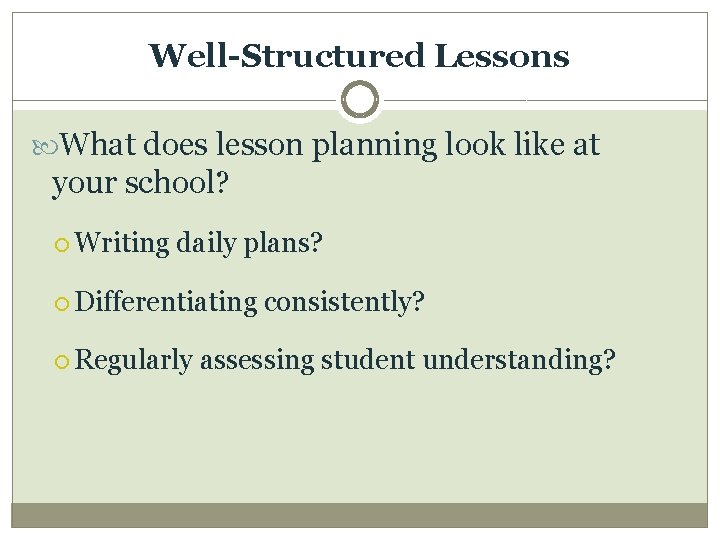 Well-Structured Lessons

What does lesson planning look like at your school?

Writing daily plans?

Differentiating consistently?

Regularly assessing student understanding?